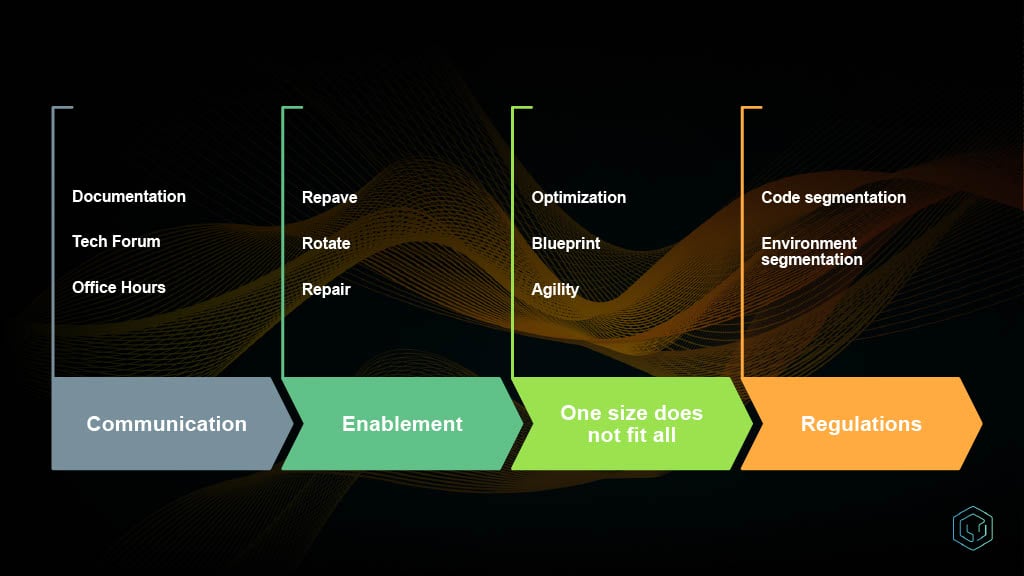 Documentation

Tech Forum

Office Hours

Communication

Repave

Rotate

Repair

Enablement

Optimization

Blueprint

Agility

One size does not fit all

Code segmentation

Environment segmentation

Regulations